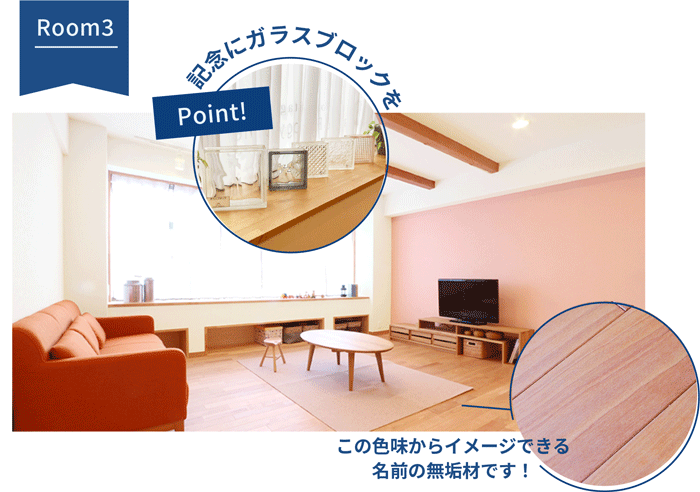 Room3

記念にガラスブロックを

Point!

この色味からイメージできる
名前の無垢材です！